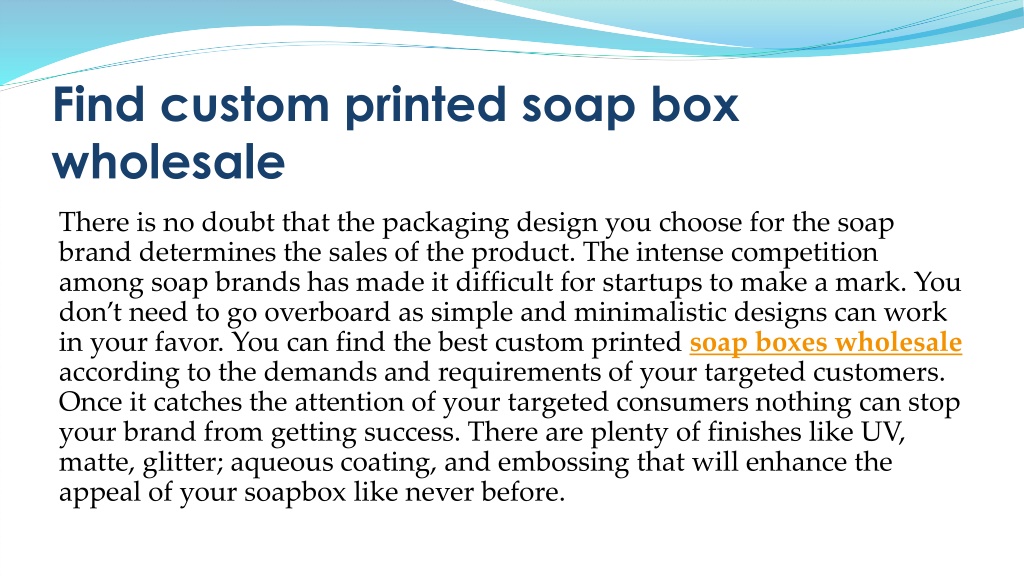 Find custom printed soap box wholesale

There is no doubt that the packaging design you choose for the soap brand determines the sales of the product. The intense competition among soap brands has made it difficult for startups to make a mark. You don't need to go overboard as simple and minimalistic designs can work in your favor. You can find the best custom printed soap boxes wholesale according to the demands and requirements of your targeted customers. Once it catches the attention of your targeted consumers nothing can stop your brand from getting success. There are plenty of finishes like UV, matte, glitter; aqueous coating, and embossing that will enhance the appeal of your soapbox like never before.